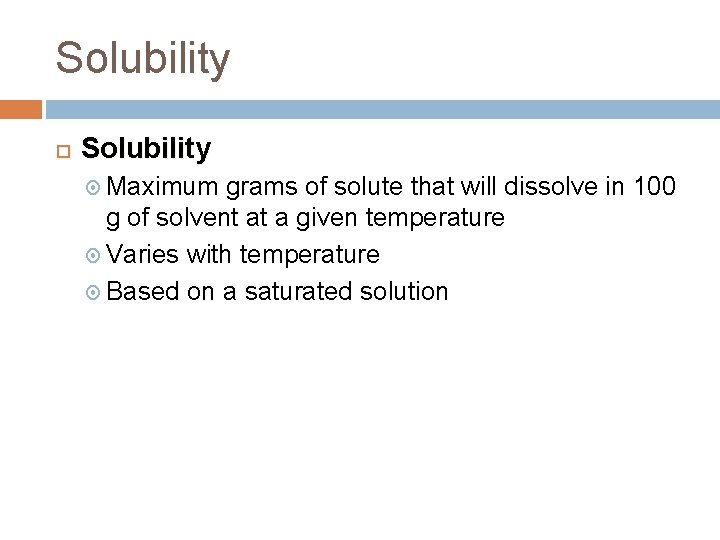 Solubility

Solubility

Maximum grams of solute that will dissolve in 100 g of solvent at a given temperature

Varies with temperature

Based on a saturated solution